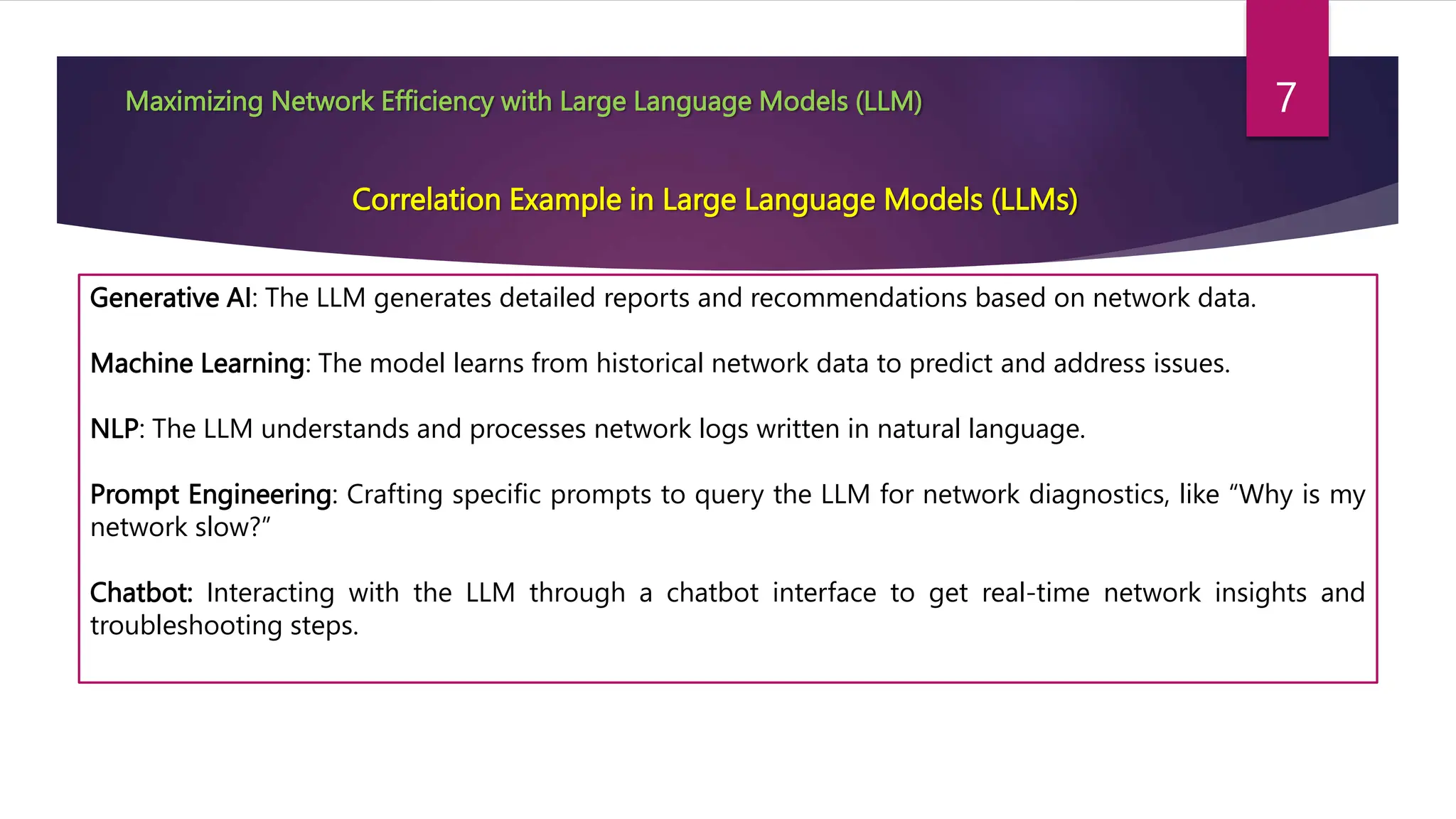 Maximizing Network Efficiency with Large Language Models (LLM)

7

Correlation Example in Large Language Models (LLMs)

Generative AI: The LLM generates detailed reports and recommendations based on network data.

Machine Learning: The model learns from historical network data to predict and address issues.

NLP: The LLM understands and processes network logs written in natural language.

Prompt Engineering: Crafting specific prompts to query the LLM for network diagnostics, like “Why is my network slow?”

Chatbot: Interacting with the LLM through a chatbot interface to get real-time network insights and troubleshooting steps.